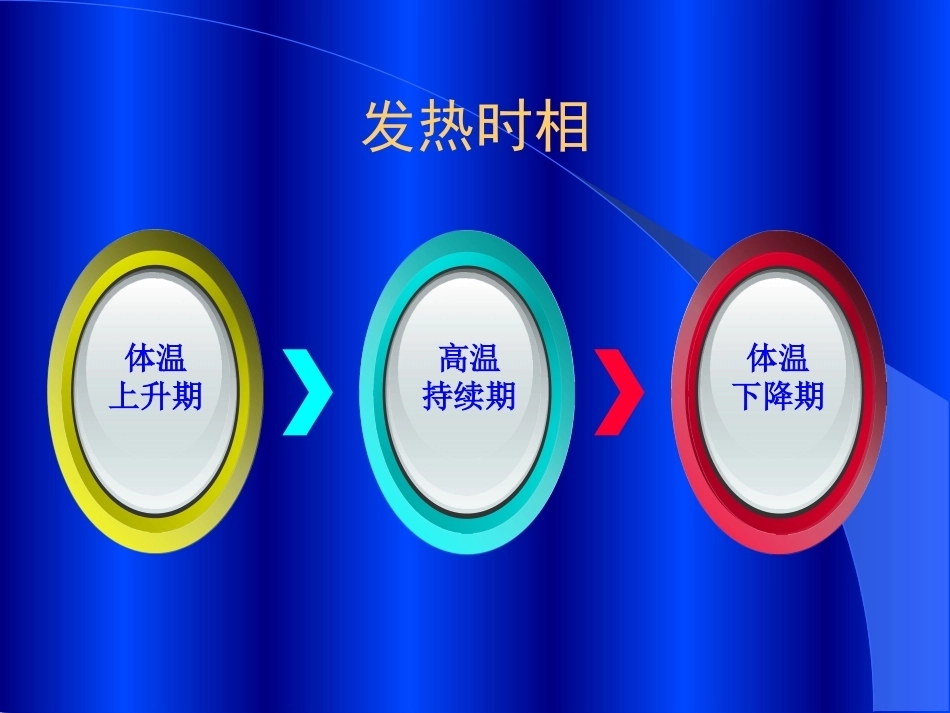 发热时相

体温
上升期

高温
持续期

体温
下降期